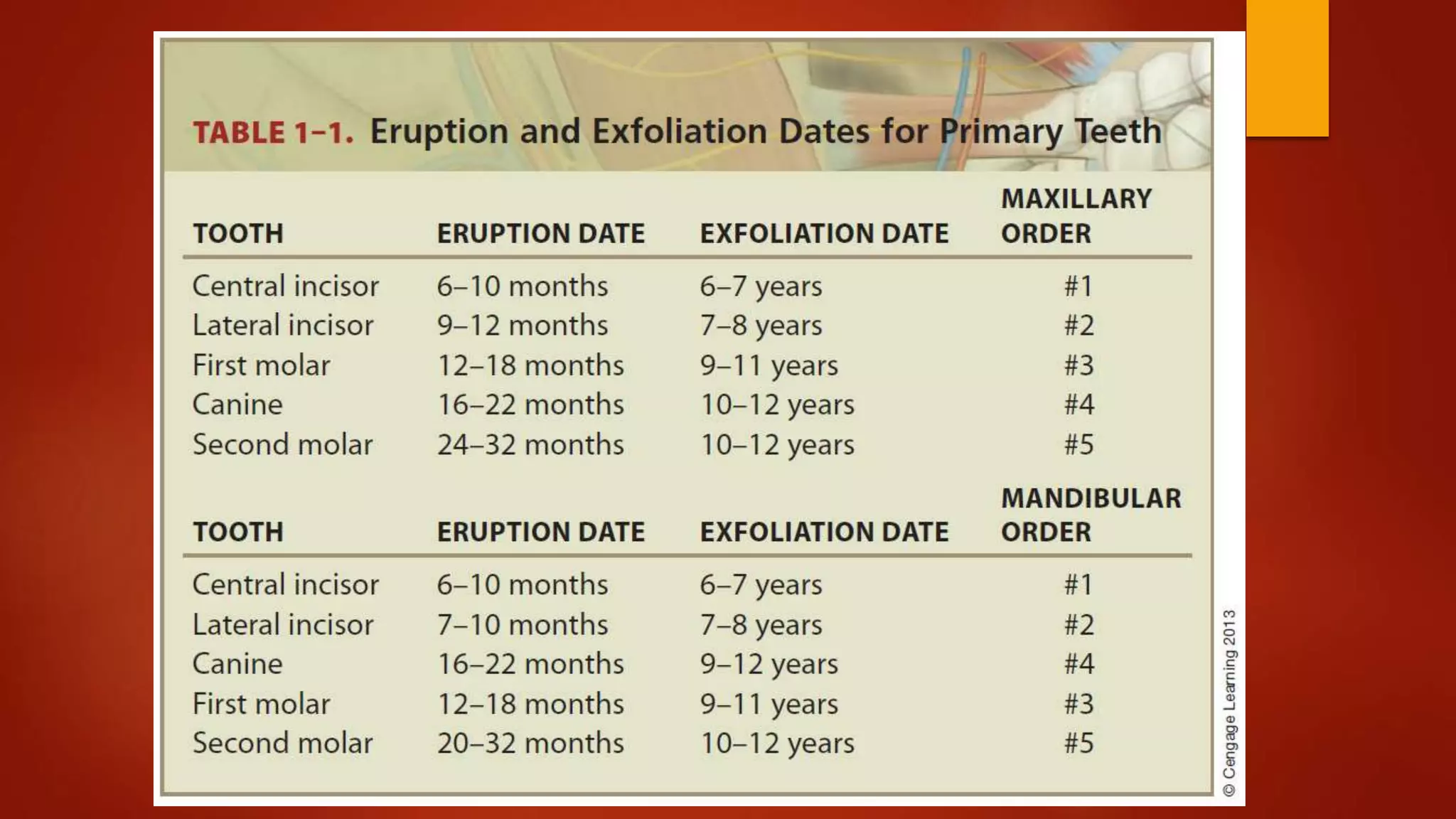 TABLE 1–1. Eruption and Exfoliation Dates for Primary Teeth

| TOOTH | ERUPTION DATE | EXFOLIATION DATE | MAXILLARY ORDER |
|---|---|---|---|
| Central incisor | 6–10 months | 6–7 years | #1 |
| Lateral incisor | 9–12 months | 7–8 years | #2 |
| First molar | 12–18 months | 9–11 years | #3 |
| Canine | 16–22 months | 10–12 years | #4 |
| Second molar | 24–32 months | 10–12 years | #5 |

| TOOTH | ERUPTION DATE | EXFOLIATION DATE | MANDIBULAR ORDER |
|---|---|---|---|
| Central incisor | 6–10 months | 6–7 years | #1 |
| Lateral incisor | 7–10 months | 7–8 years | #2 |
| Canine | 16–22 months | 9–12 years | #4 |
| First molar | 12–18 months | 9–11 years | #3 |
| Second molar | 20–32 months | 10–12 years | #5 |

© Cengage Learning 2013